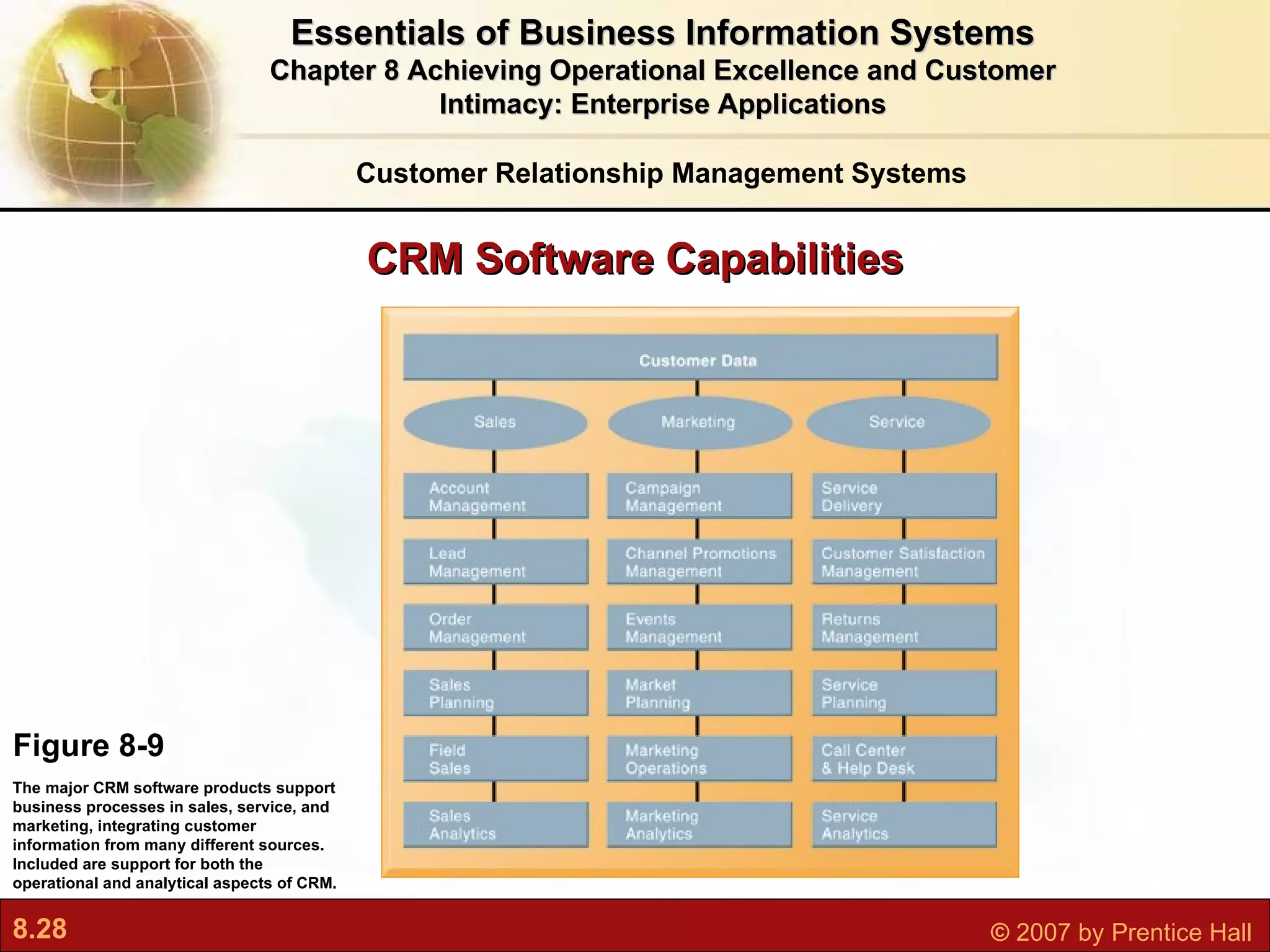 Essentials of Business Information Systems
Chapter 8 Achieving Operational Excellence and Customer Intimacy: Enterprise Applications

Customer Relationship Management Systems

CRM Software Capabilities

Customer Data

Sales
Account Management
Lead Management
Order Management
Sales Planning
Field Sales
Sales Analytics

Marketing
Campaign Management
Channel Promotions Management
Events Management
Market Planning
Marketing Operations
Marketing Analytics

Service
Service Delivery
Customer Satisfaction Management
Returns Management
Service Planning
Call Center & Help Desk
Service Analytics

Figure 8-9

The major CRM software products support business processes in sales, service, and marketing, integrating customer information from many different sources. Included are support for both the operational and analytical aspects of CRM.

8.28

© 2007 by Prentice Hall